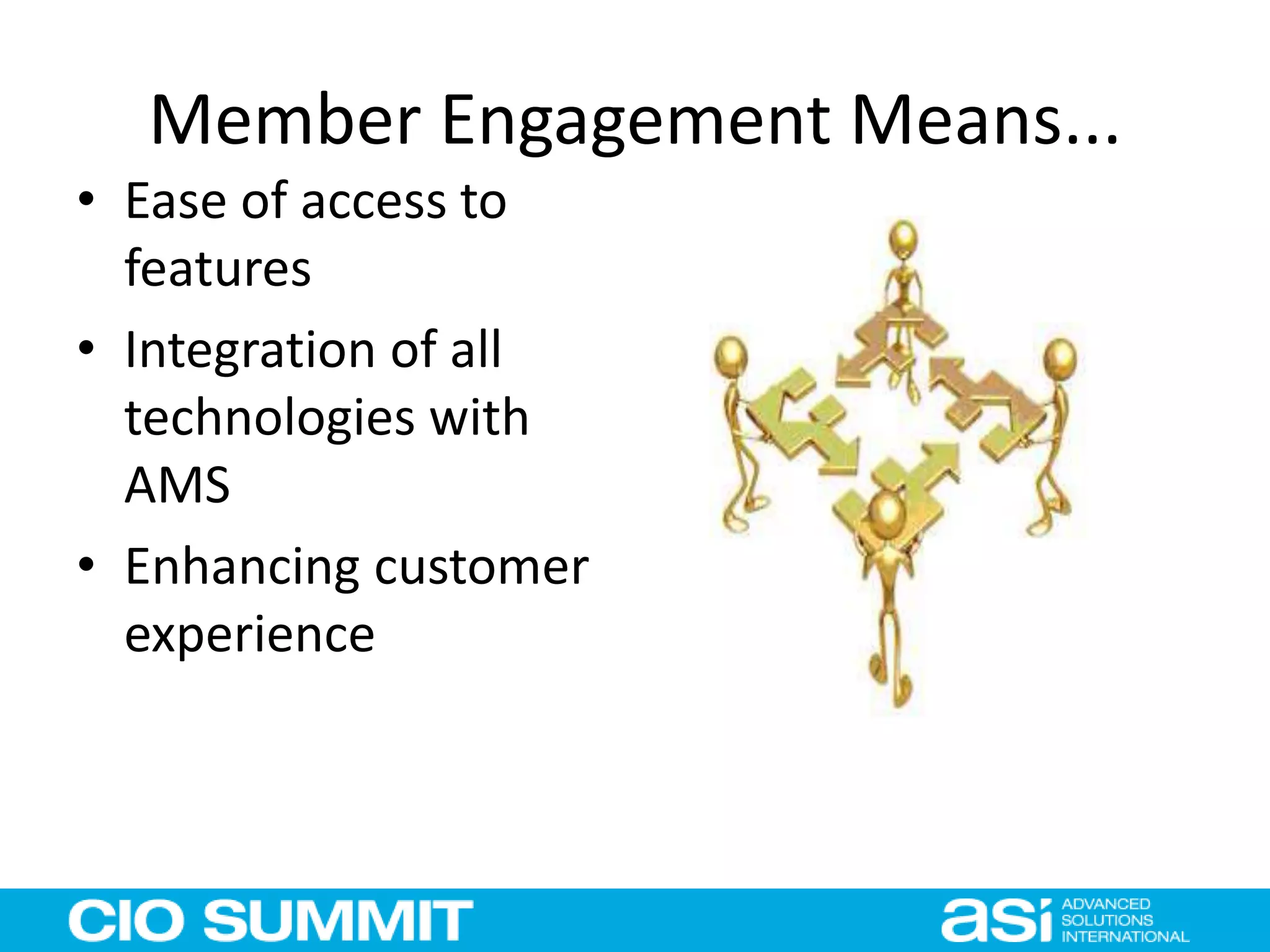 Member Engagement Means...

• Ease of access to features

• Integration of all technologies with AMS

• Enhancing customer experience

CIO SUMMIT

asi ADVANCED SOLUTIONS INTERNATIONAL